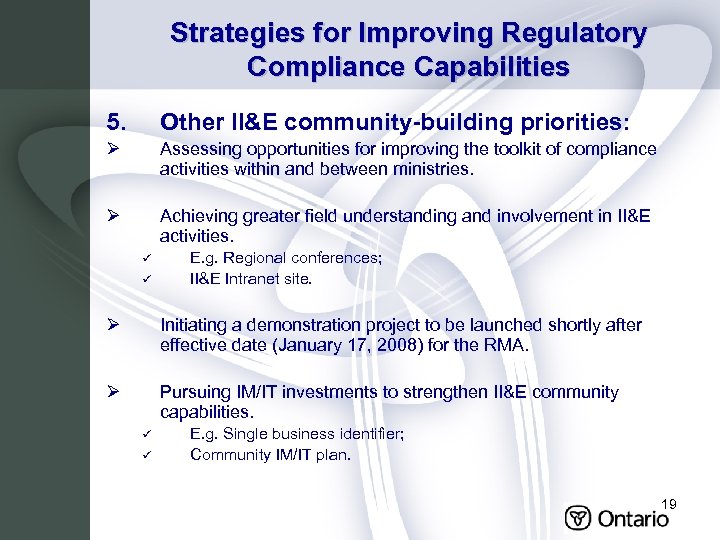 Strategies for Improving Regulatory Compliance Capabilities

5. Other II&E community-building priorities:

➢ Assessing opportunities for improving the toolkit of compliance activities within and between ministries.

➢ Achieving greater field understanding and involvement in II&E activities.
✓ E.g. Regional conferences;
✓ II&E Intranet site.

➢ Initiating a demonstration project to be launched shortly after effective date (January 17, 2008) for the RMA.

➢ Pursuing IM/IT investments to strengthen II&E community capabilities.
✓ E.g. Single business identifier;
✓ Community IM/IT plan.

19

Ontario